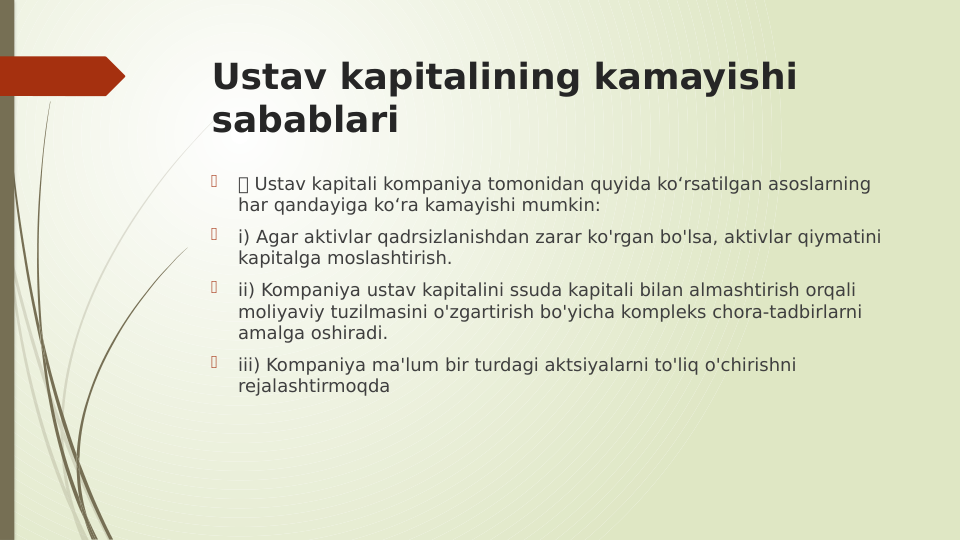 Ustav kapitalining kamayishi sabablari

 Ustav kapitali kompaniya tomonidan quyida ko‘rsatilgan asoslarning har qandayiga ko‘ra kamayishi mumkin:

i) Agar aktivlar qadrsizlanishdan zarar ko'rgan bo'lsa, aktivlar qiymatini kapitalga moslashtirish.

ii) Kompaniya ustav kapitalini ssuda kapitali bilan almashtirish orqali moliyaviy tuzilmasini o'zgartirish bo'yicha kompleks chora-tadbirlarni amalga oshiradi.

iii) Kompaniya ma'lum bir turdagi aktsiyalarni to'liq o'chirishni rejalashtirmoqda